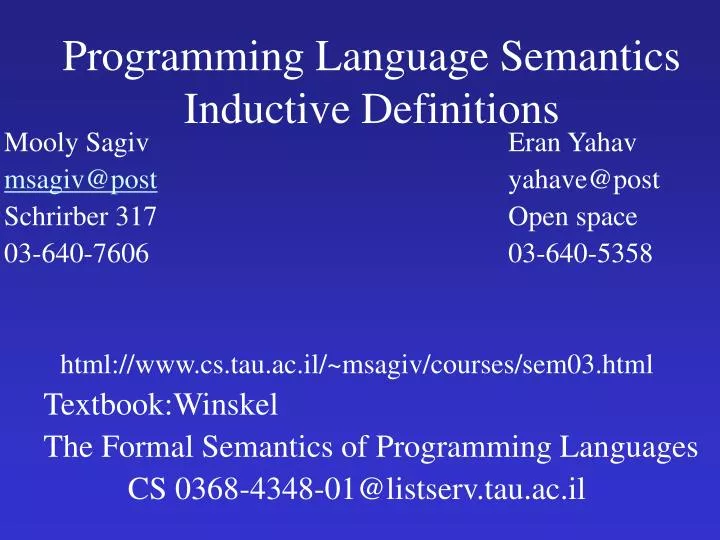 Programming Language Semantics
Inductive Definitions

Mooly Sagiv
msagiv@post
Schrirber 317
03-640-7606

Eran Yahav
yahave@post
Open space
03-640-5358

html://www.cs.tau.ac.il/~msagiv/courses/sem03.html

Textbook:Winskel

The Formal Semantics of Programming Languages

CS 0368-4348-01@listserv.tau.ac.il